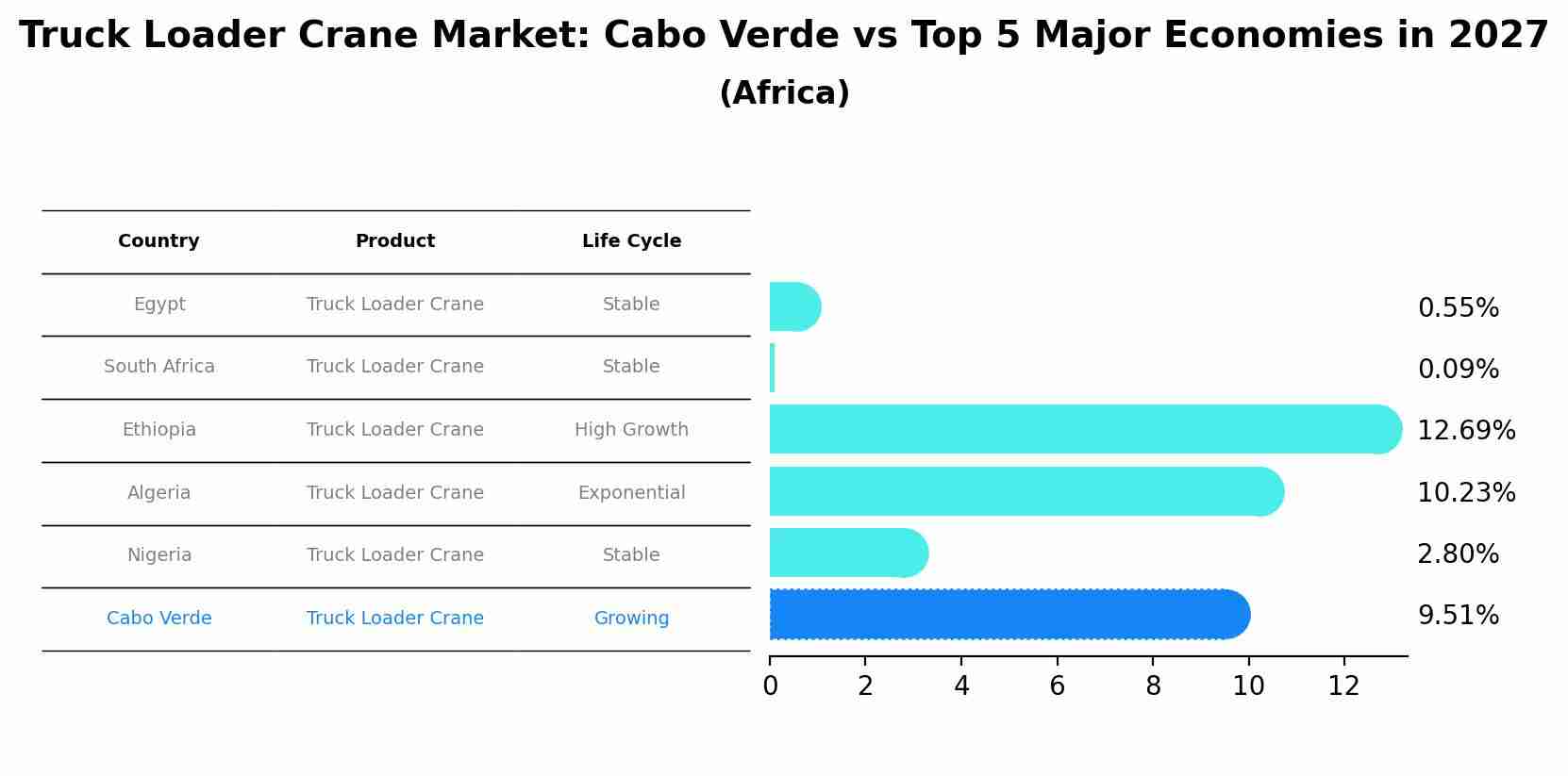 Truck Loader Crane Market: Cabo Verde vs Top 5 Major Economies in 2027
(Africa)

| Country | Product | Life Cycle |
|---|---|---|
| Egypt | Truck Loader Crane | Stable |
| South Africa | Truck Loader Crane | Stable |
| Ethiopia | Truck Loader Crane | High Growth |
| Algeria | Truck Loader Crane | Exponential |
| Nigeria | Truck Loader Crane | Stable |
| Cabo Verde | Truck Loader Crane | Growing |

0.55%
0.09%
12.69%
10.23%
2.80%
9.51%

0 2 4 6 8 10 12